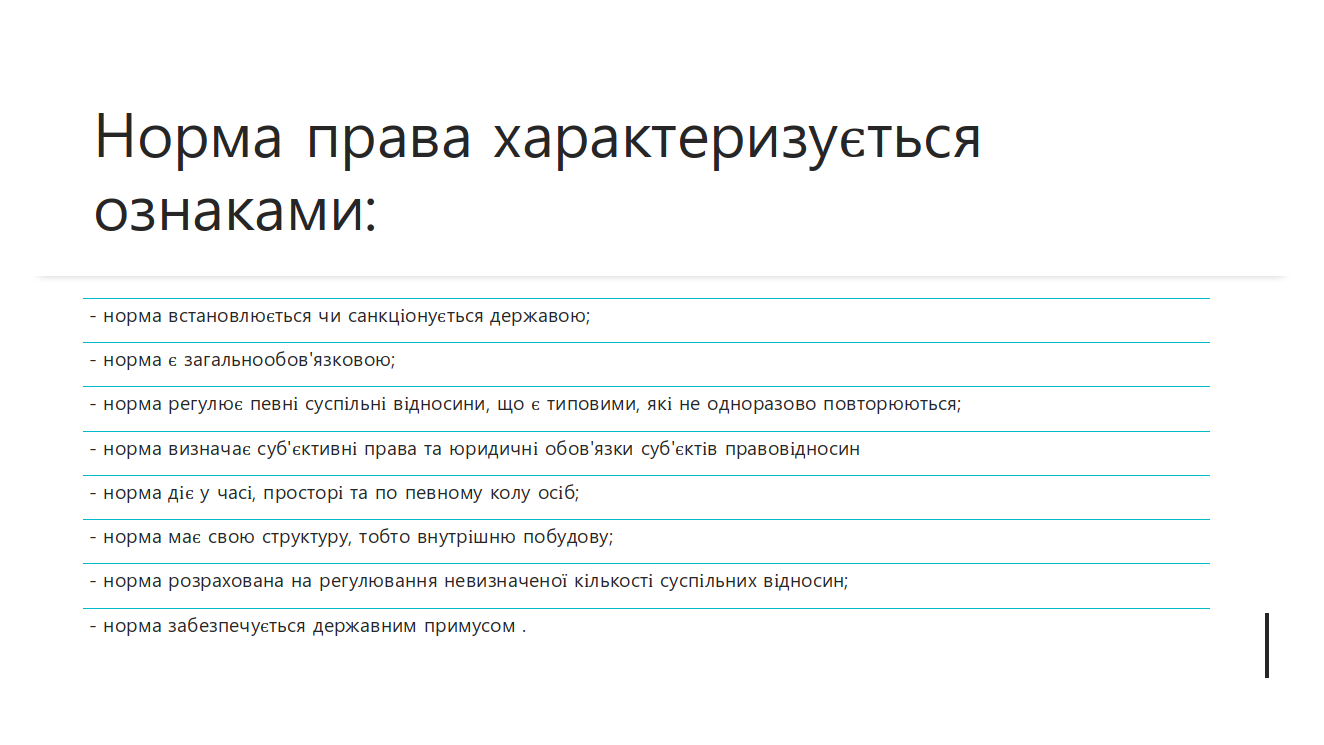 Норма права характеризується ознаками:

- норма встановлюється чи санкціонується державою;

- норма є загальнообов'язковою;

- норма регулює певні суспільні відносини, що є типовими, які не одноразово повторюються;

- норма визначає суб'єктивні права та юридичні обов'язки суб'єктів правовідносин

- норма діє у часі, просторі та по певному колу осіб;

- норма має свою структуру, тобто внутрішню побудову;

- норма розрахована на регулювання невизначеної кількості суспільних відносин;

- норма забезпечується державним примусом .